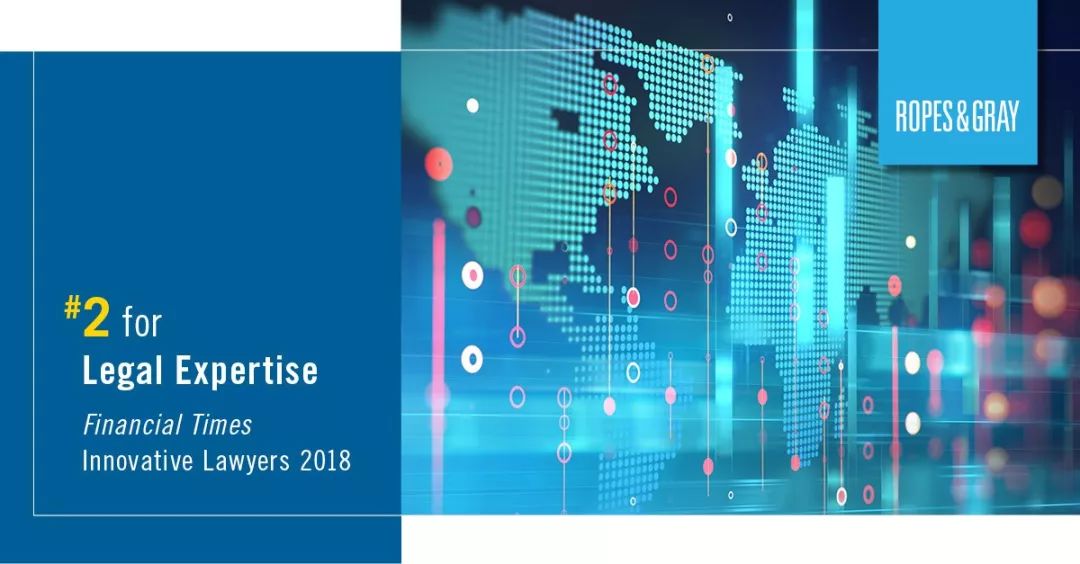 ROPES & GRAY

#2 for
Legal Expertise
Financial Times
Innovative Lawyers 2018